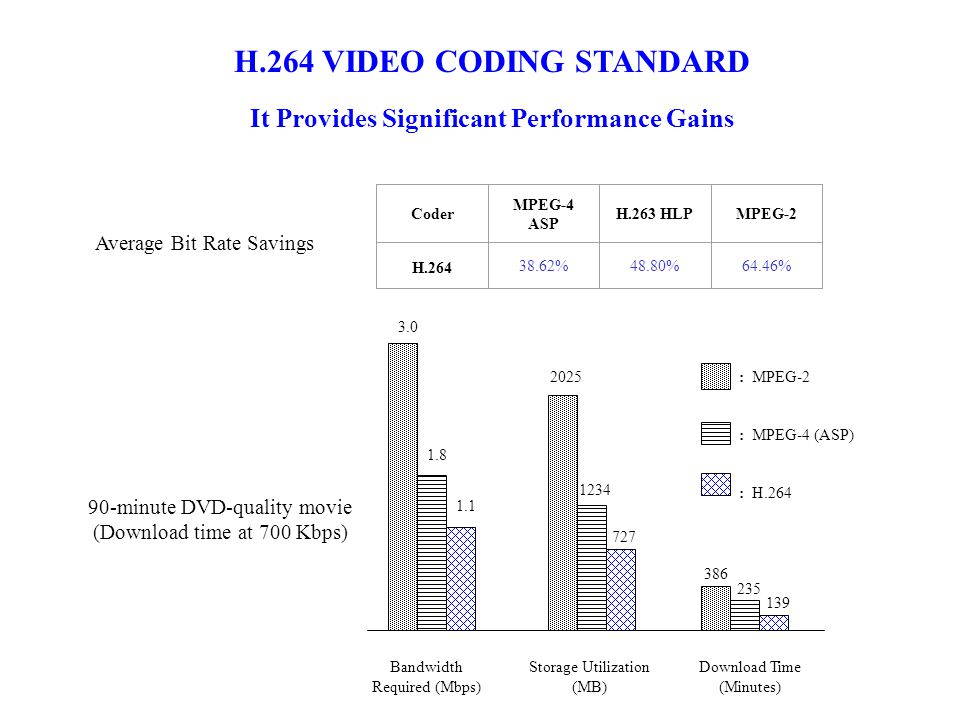 H.264 VIDEO CODING STANDARD

It Provides Significant Performance Gains

Average Bit Rate Savings

| Coder | MPEG-4 ASP | H.263 HLP | MPEG-2 |
|---|---|---|---|
| H.264 | 38.62% | 48.80% | 64.46% |

90-minute DVD-quality movie (Download time at 700 Kbps)

3.0
1.8
1.1
2025
1234
727
386
235
139

: MPEG-2
: MPEG-4 (ASP)
: H.264

Bandwidth Required (Mbps)
Storage Utilization (MB)
Download Time (Minutes)